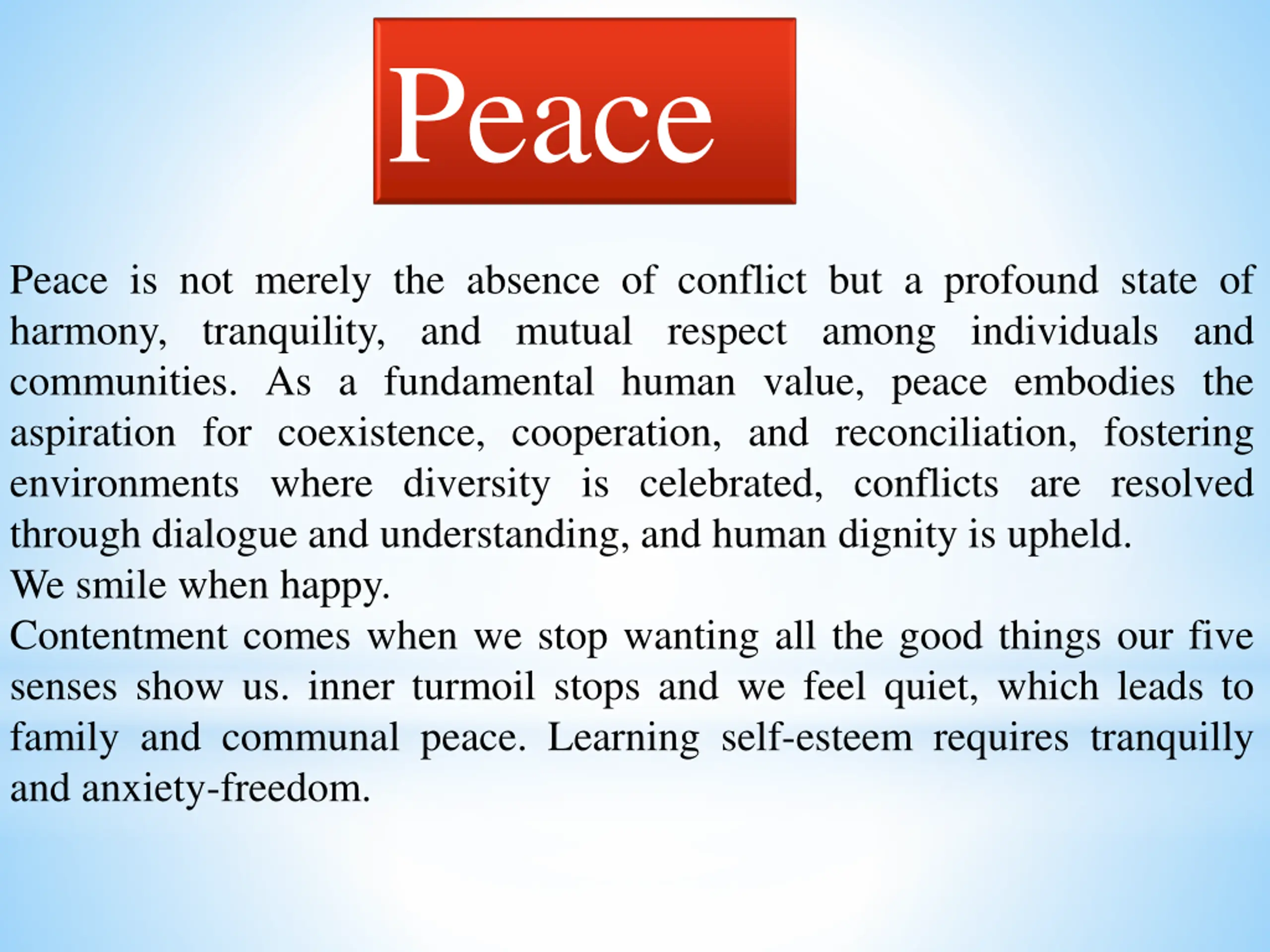 Peace

Peace is not merely the absence of conflict but a profound state of harmony, tranquility, and mutual respect among individuals and communities. As a fundamental human value, peace embodies the aspiration for coexistence, cooperation, and reconciliation, fostering environments where diversity is celebrated, conflicts are resolved through dialogue and understanding, and human dignity is upheld.
We smile when happy.
Contentment comes when we stop wanting all the good things our five senses show us. inner turmoil stops and we feel quiet, which leads to family and communal peace. Learning self-esteem requires tranquilly and anxiety-freedom.